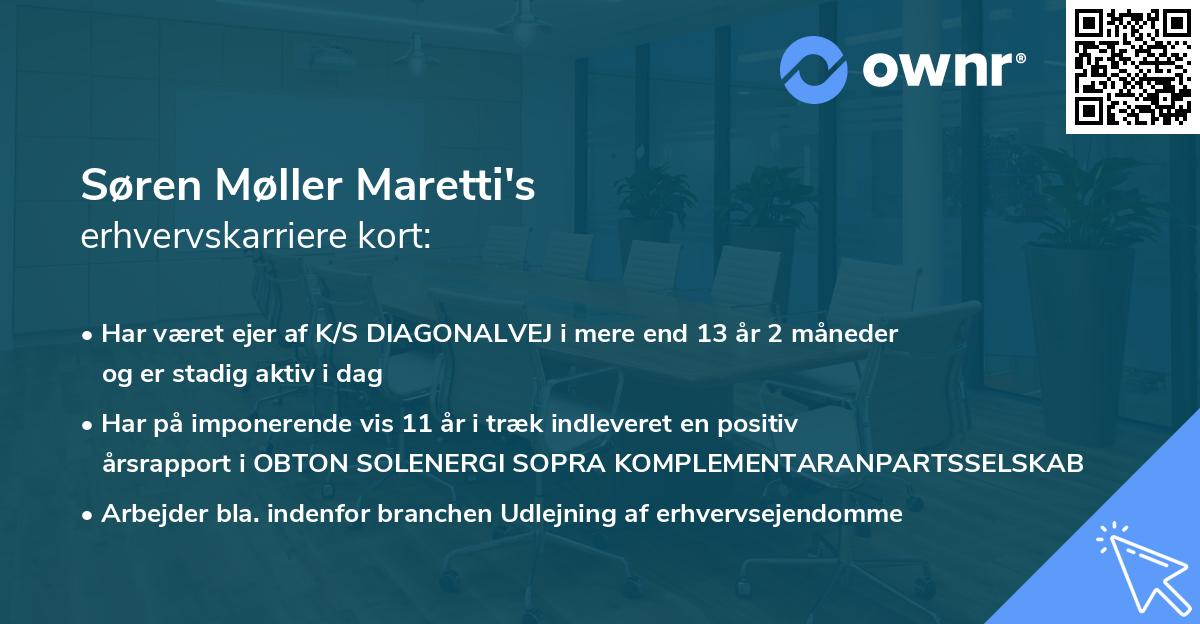 ownr®

Søren Møller Maretti's
erhvervskarriere kort:

• Har været ejer af K/S DIAGONALVEJ i mere end 13 år 2 måneder og er stadig aktiv i dag

• Har på imponerende vis 11 år i træk indleveret en positiv årsrapport i OBTON SOLENERGI SOPRA KOMPLEMENTARANPARTSSELSKAB

• Arbejder bla. indenfor branchen Udlejning af erhvervsejendomme